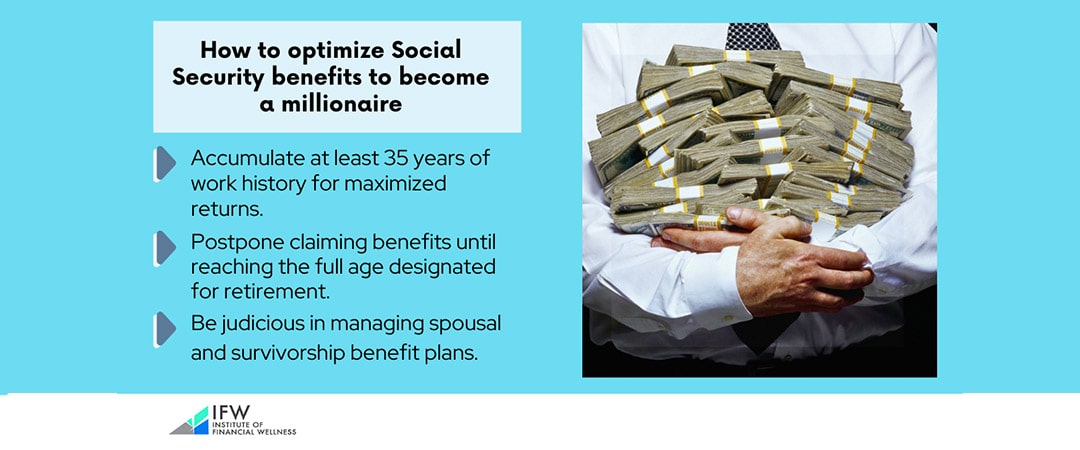 How to optimize Social Security benefits to become a millionaire

Accumulate at least 35 years of work history for maximized returns.

Postpone claiming benefits until reaching the full age designated for retirement.

Be judicious in managing spousal and survivorship benefit plans.

IFW
INSTITUTE OF FINANCIAL WELLNESS